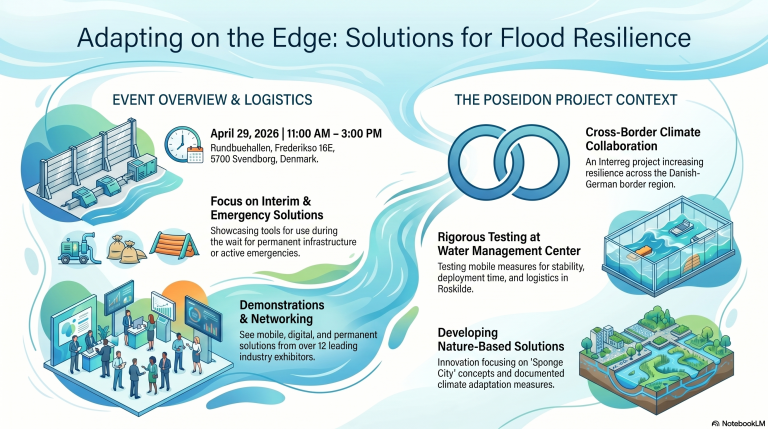 Adapting on the Edge: Solutions for Flood Resilience

EVENT OVERVIEW & LOGISTICS

April 29, 2026 | 11:00 AM – 3:00 PM
Rundbuehallen, Frederikso 16E, 5700 Svendborg, Denmark.

Focus on Interim & Emergency Solutions
Showcasing tools for use during the wait for permanent infrastructure or active emergencies.

Demonstrations & Networking
See mobile, digital, and permanent solutions from over 12 leading industry exhibitors.

THE POSEIDON PROJECT CONTEXT

Cross-Border Climate Collaboration
An Interreg project increasing resilience across the Danish-German border region.

Rigorous Testing at Water Management Center
Testing mobile measures for stability, deployment time, and logistics in Roskilde.

Developing Nature-Based Solutions
Innovation focusing on 'Sponge City' concepts and documented climate adaptation measures.

NotebookLM